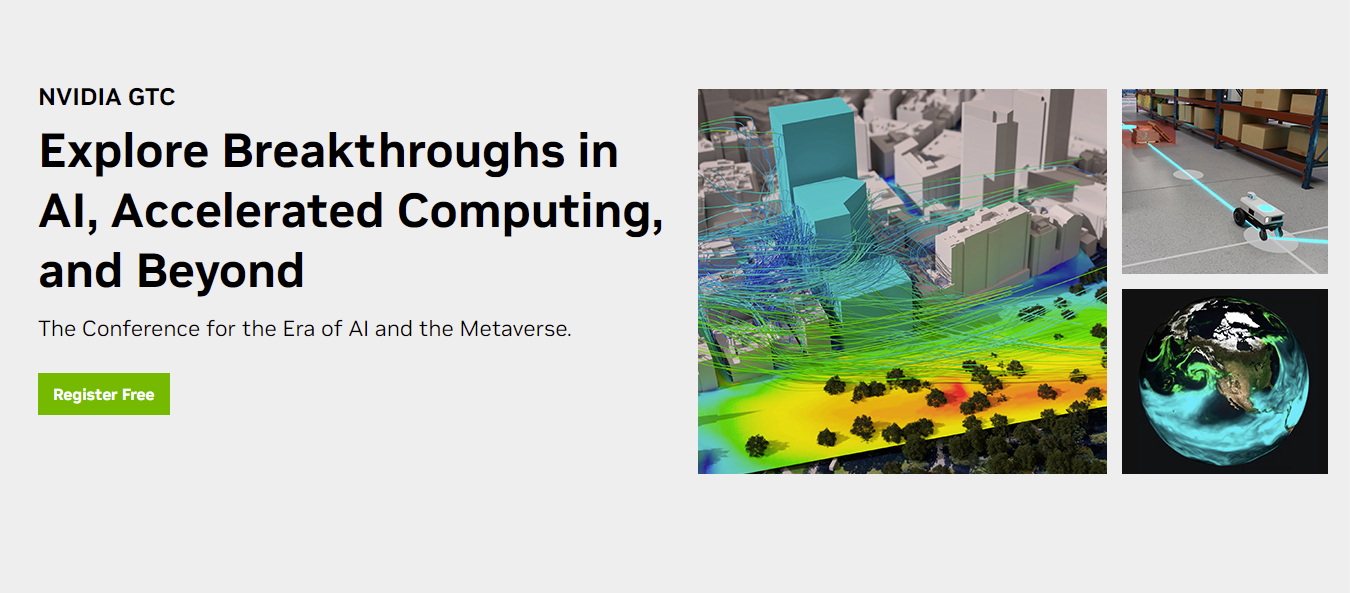 NVIDIA GTC

Explore Breakthroughs in AI, Accelerated Computing, and Beyond

The Conference for the Era of AI and the Metaverse.

Register Free